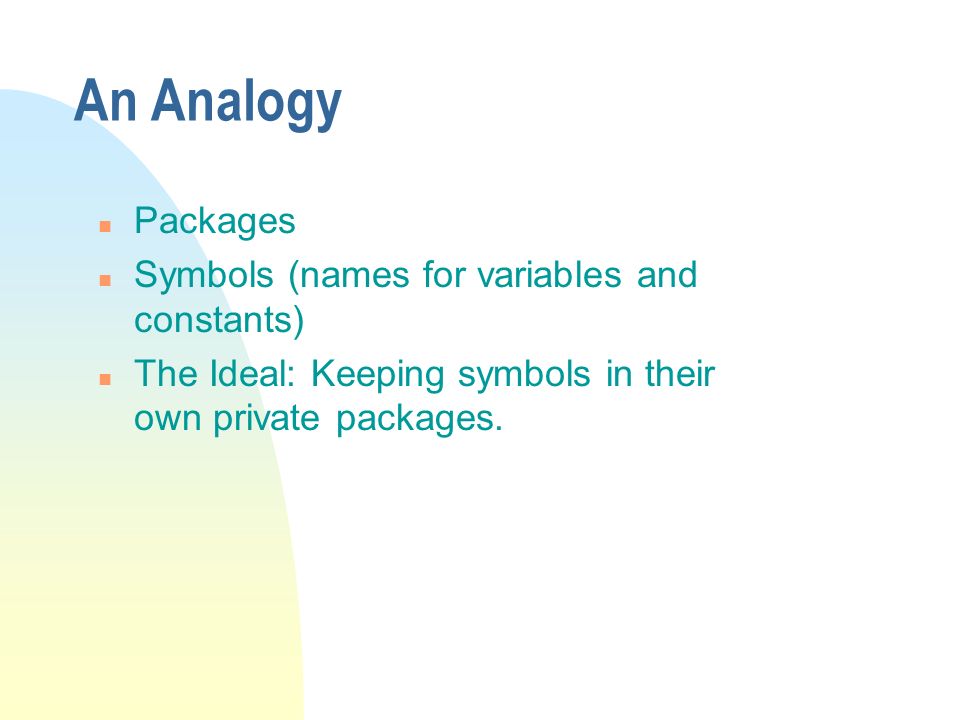 An Analogy

- Packages
- Symbols (names for variables and constants)
- The Ideal: Keeping symbols in their own private packages.